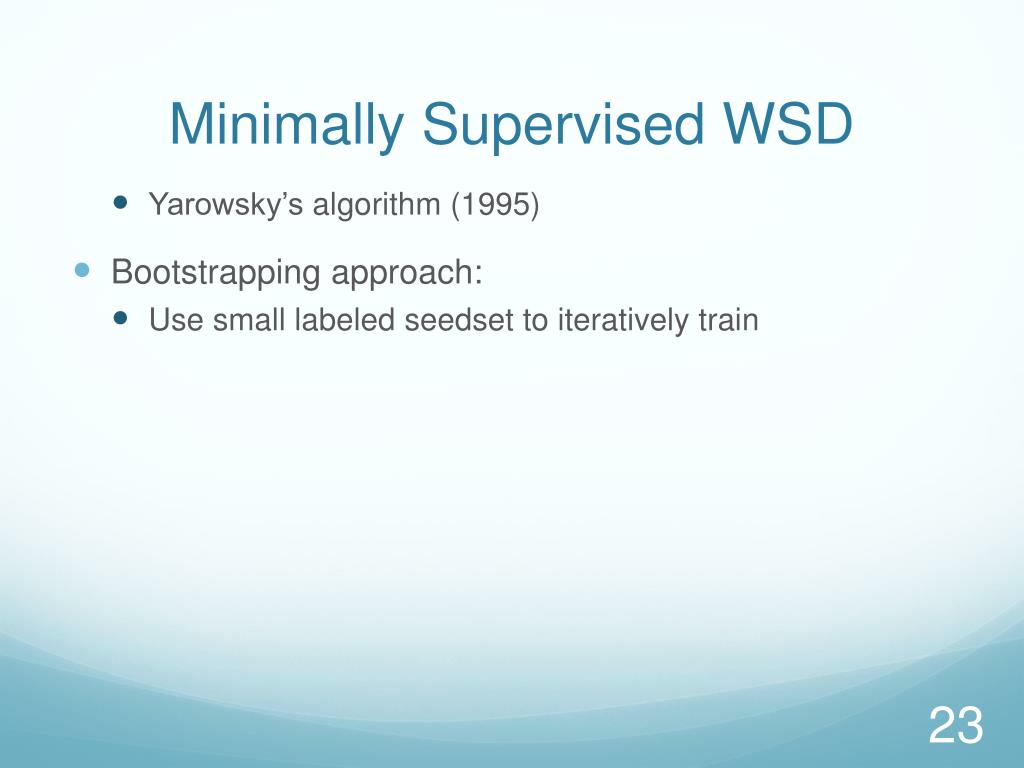 Minimally Supervised WSD

- Yarowsky’s algorithm (1995)

- Bootstrapping approach:
  - Use small labeled seedset to iteratively train

23